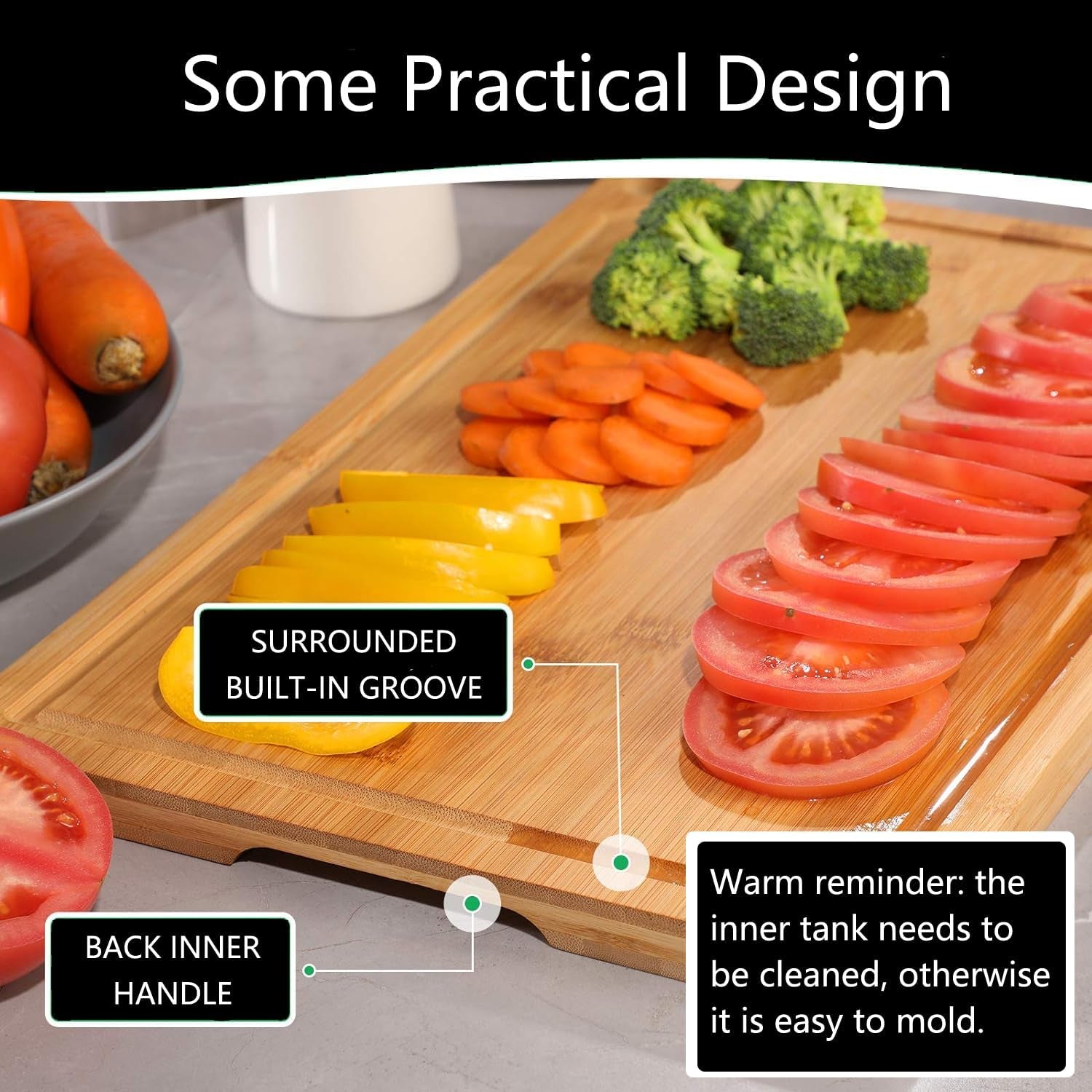 Some Practical Design

SURROUNDED BUILT-IN GROOVE

BACK INNER HANDLE

Warm reminder: the inner tank needs to be cleaned, otherwise it is easy to mold.